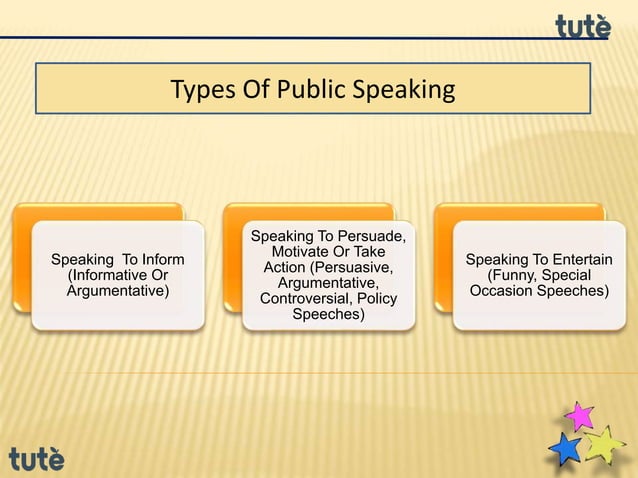 tutè

Types Of Public Speaking

Speaking To Inform (Informative Or Argumentative)

Speaking To Persuade, Motivate Or Take Action (Persuasive, Argumentative, Controversial, Policy Speeches)

Speaking To Entertain (Funny, Special Occasion Speeches)

tutè